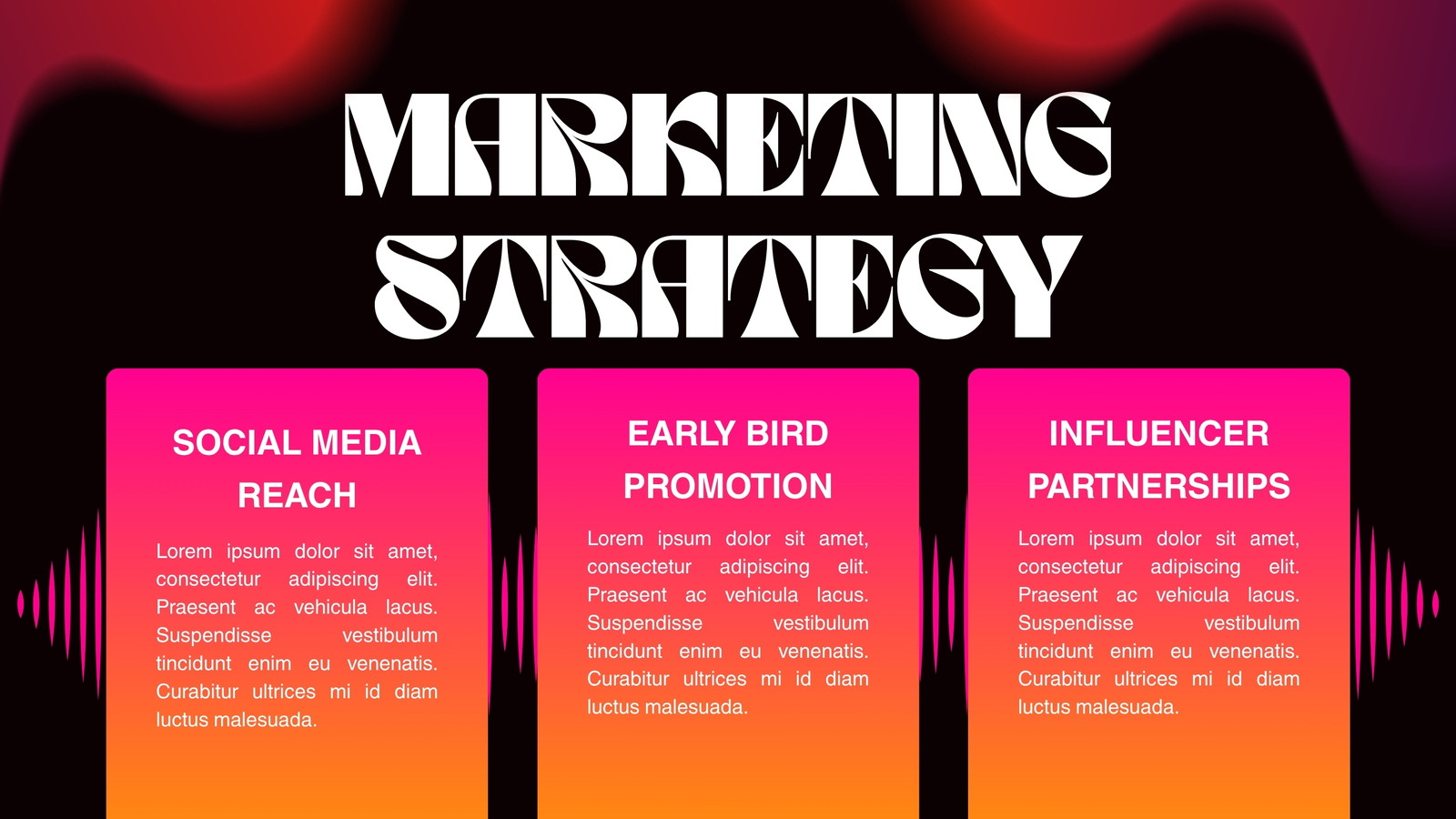 MARKETING STRATEGY

SOCIAL MEDIA REACH

Lorem ipsum dolor sit amet, consectetur adipiscing elit. Praesent ac vehicula lacus. Suspendisse vestibulum tincidunt enim eu venenatis. Curabitur ultrices mi id diam luctus malesuada.

EARLY BIRD PROMOTION

Lorem ipsum dolor sit amet, consectetur adipiscing elit. Praesent ac vehicula lacus. Suspendisse vestibulum tincidunt enim eu venenatis. Curabitur ultrices mi id diam luctus malesuada.

INFLUENCER PARTNERSHIPS

Lorem ipsum dolor sit amet, consectetur adipiscing elit. Praesent ac vehicula lacus. Suspendisse vestibulum tincidunt enim eu venenatis. Curabitur ultrices mi id diam luctus malesuada.